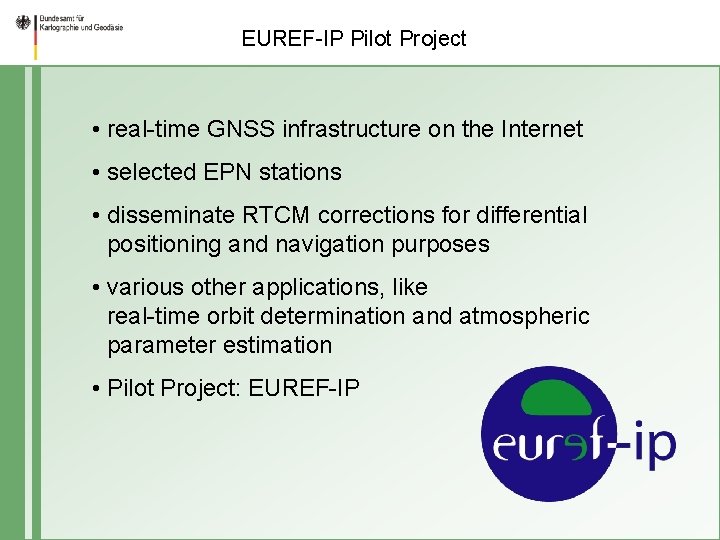 Bundesamt für Kartographie und Geodäsie

EUREF-IP Pilot Project

• real-time GNSS infrastructure on the Internet

• selected EPN stations

• disseminate RTCM corrections for differential positioning and navigation purposes

• various other applications, like real-time orbit determination and atmospheric parameter estimation

• Pilot Project: EUREF-IP

euref-ip